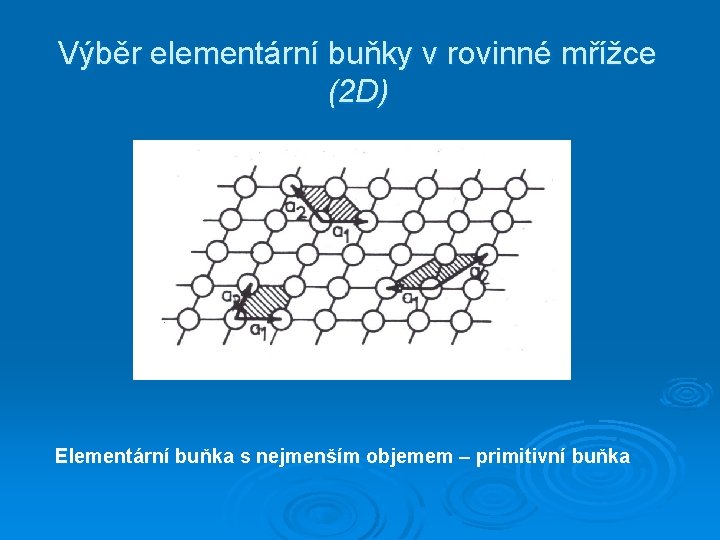 Výběr elementární buňky v rovinné mřížce
(2D)

$a_2$ $a_1$

$a_2$ $a_1$

$a_2$ $a_1$

Elementární buňka s nejmenším objemem – primitivní buňka